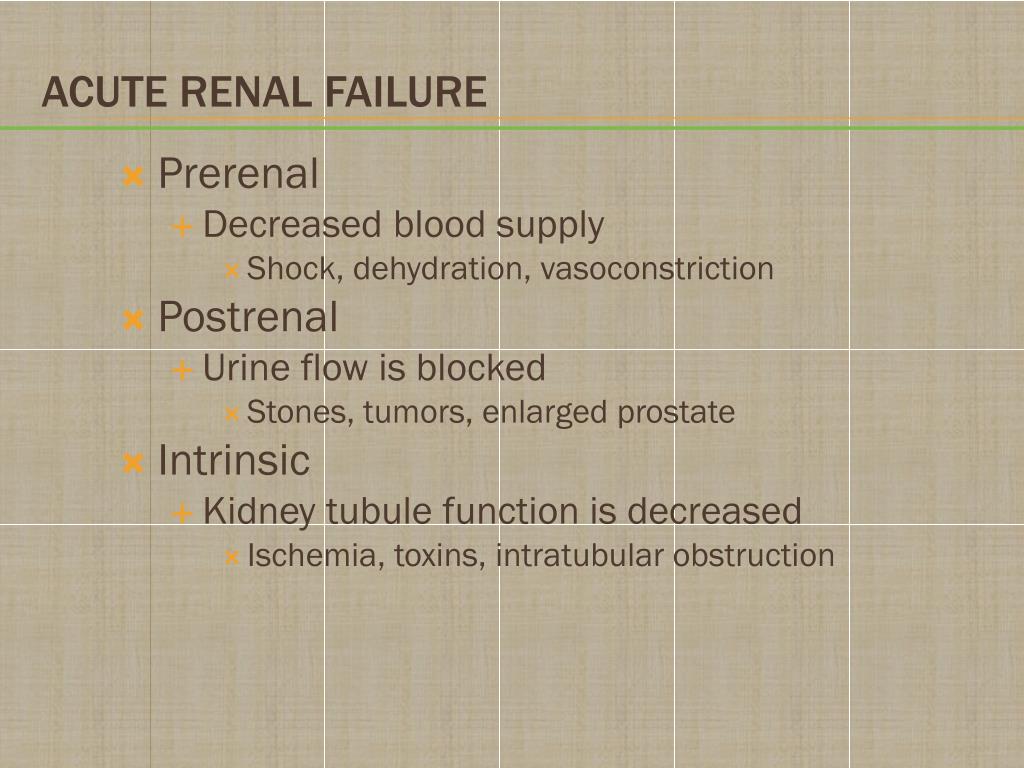 ACUTE RENAL FAILURE

Prerenal
Decreased blood supply
Shock, dehydration, vasoconstriction
Postrenal
Urine flow is blocked
Stones, tumors, enlarged prostate
Intrinsic
Kidney tubule function is decreased
Ischemia, toxins, intratubular obstruction